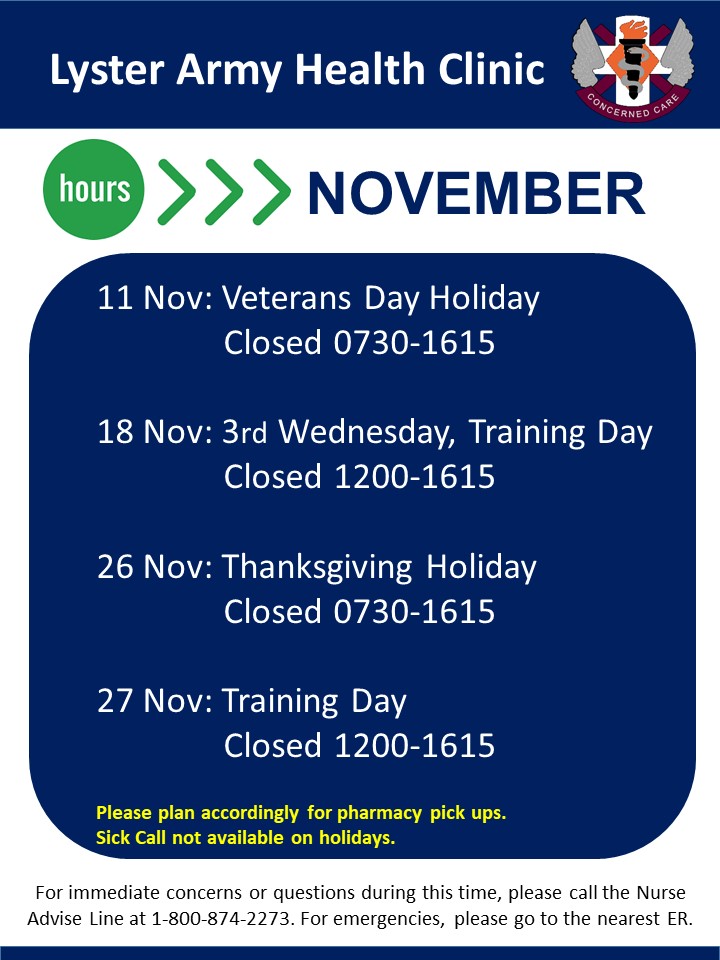 Lyster Army Health Clinic

CONCERNED CARE

hours

NOVEMBER

11 Nov: Veterans Day Holiday
Closed 0730-1615

18 Nov: 3rd Wednesday, Training Day
Closed 1200-1615

26 Nov: Thanksgiving Holiday
Closed 0730-1615

27 Nov: Training Day
Closed 1200-1615

Please plan accordingly for pharmacy pick ups.
Sick Call not available on holidays.

For immediate concerns or questions during this time, please call the Nurse Advise Line at 1-800-874-2273. For emergencies, please go to the nearest ER.